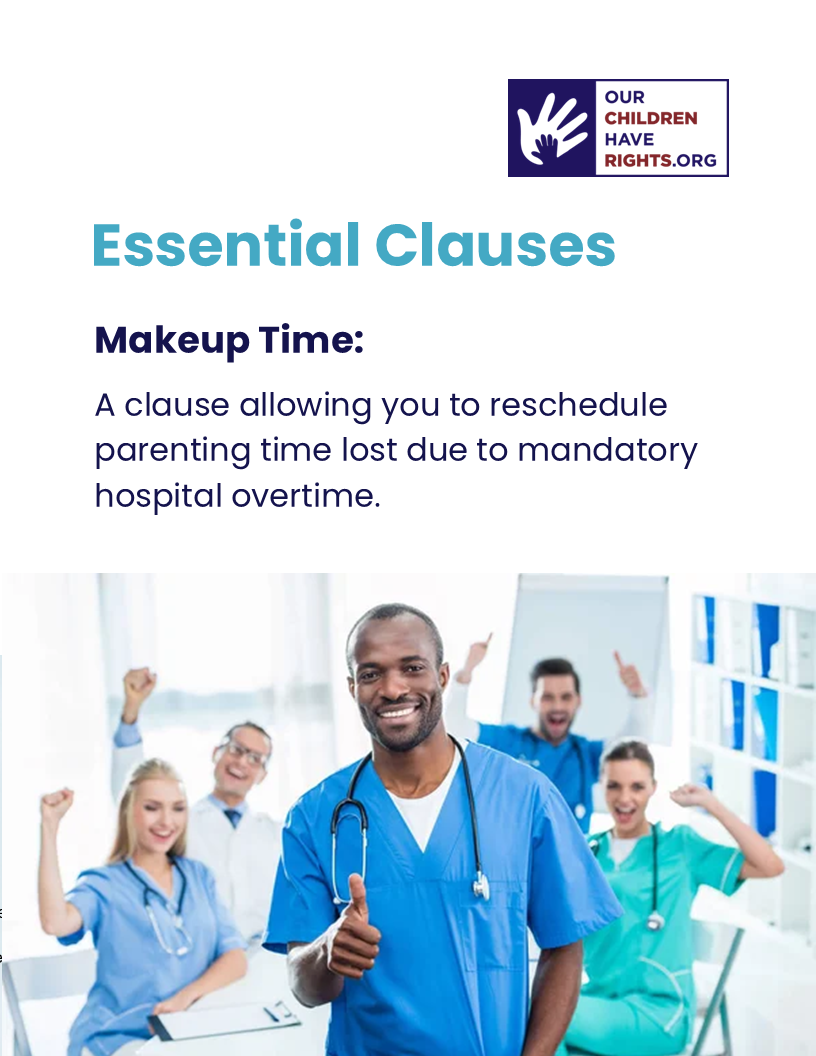 OUR
CHILDREN
HAVE
RIGHTS.ORG

Essential Clauses

Makeup Time:

A clause allowing you to reschedule parenting time lost due to mandatory hospital overtime.